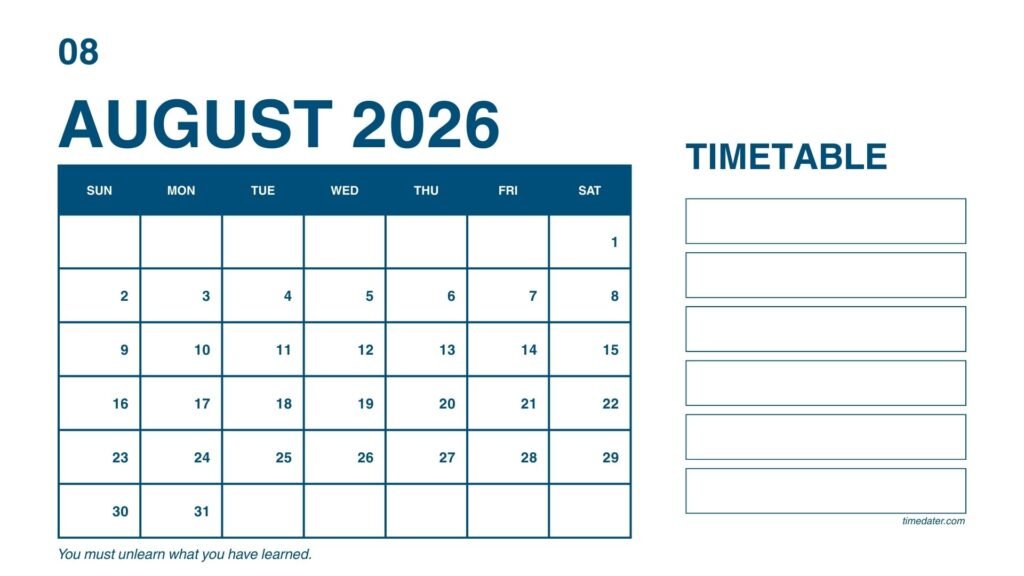 08

AUGUST 2026

| SUN | MON | TUE | WED | THU | FRI | SAT |
|---|---|---|---|---|---|---|
| | | | | | | 1 |
| 2 | 3 | 4 | 5 | 6 | 7 | 8 |
| 9 | 10 | 11 | 12 | 13 | 14 | 15 |
| 16 | 17 | 18 | 19 | 20 | 21 | 22 |
| 23 | 24 | 25 | 26 | 27 | 28 | 29 |
| 30 | 31 | | | | | |

You must unlearn what you have learned.

TIMETABLE

timedater.com